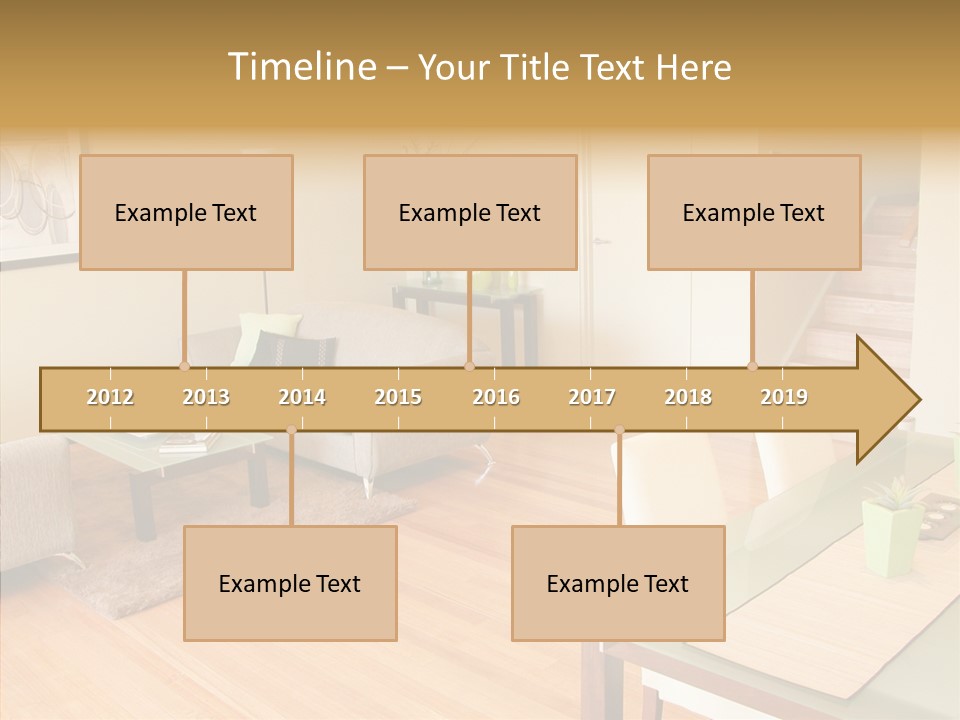 Timeline – Your Title Text Here

Example Text

Example Text

Example Text

2012 2013 2014 2015 2016 2017 2018 2019

Example Text

Example Text